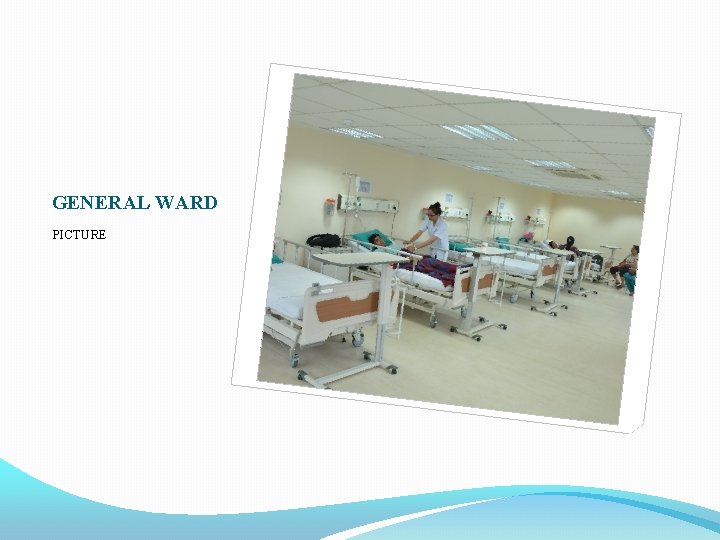 GENERAL WARD

PICTURE